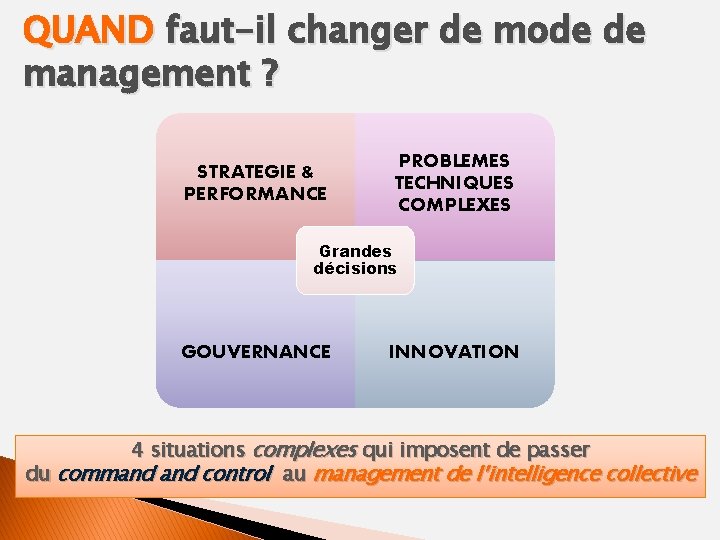 QUAND faut-il changer de mode de management ?

STRATEGIE & PERFORMANCE

PROBLEMES TECHNIQUES COMPLEXES

Grandes décisions

GOUVERNANCE

INNOVATION

4 situations complexes qui imposent de passer du command and control au management de l'intelligence collective